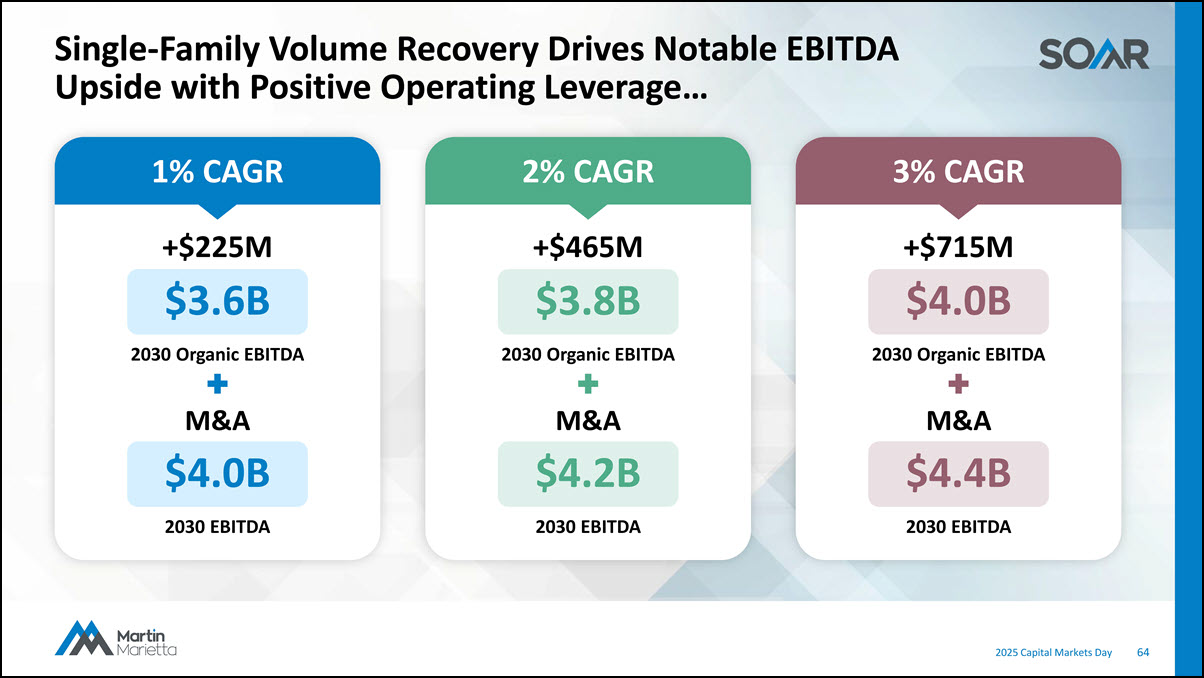 Single-Family Volume Recovery Drives Notable EBITDA Upside with Positive Operating Leverage…

SOAR

1% CAGR

+$225M

$3.6B

2030 Organic EBITDA

+

M&A

$4.0B

2030 EBITDA

2% CAGR

+$465M

$3.8B

2030 Organic EBITDA

+

M&A

$4.2B

2030 EBITDA

3% CAGR

+$715M

$4.0B

2030 Organic EBITDA

+

M&A

$4.4B

2030 EBITDA

Martin Marietta

2025 Capital Markets Day 64